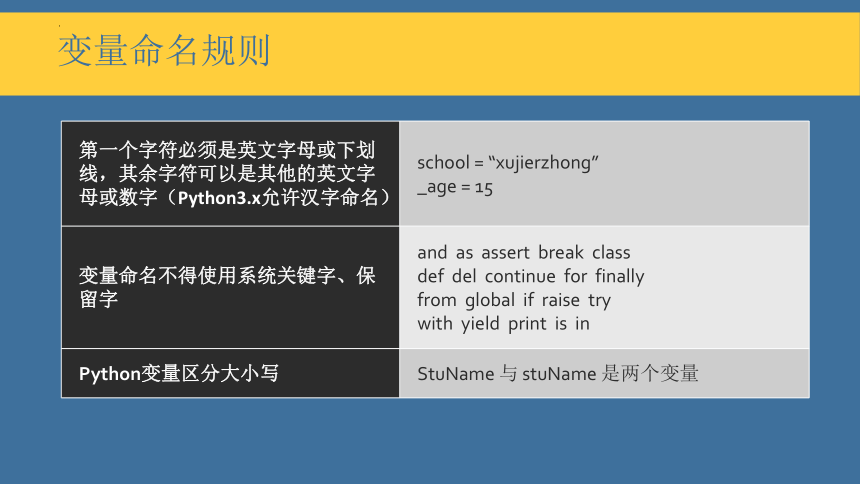 变量命名规则

| 第一个字符必须是英文字母或下划线，其余字符可以是其他的英文字母或数字（Python3.x允许汉字命名） | school = “xujierzhong” _age = 15 |
|---|---|
| 变量命名不得使用系统关键字、保留字 | and as assert break class def del continue for finally from global if raise try with yield print is in |
| Python变量区分大小写 | StuName 与 stuName 是两个变量 |